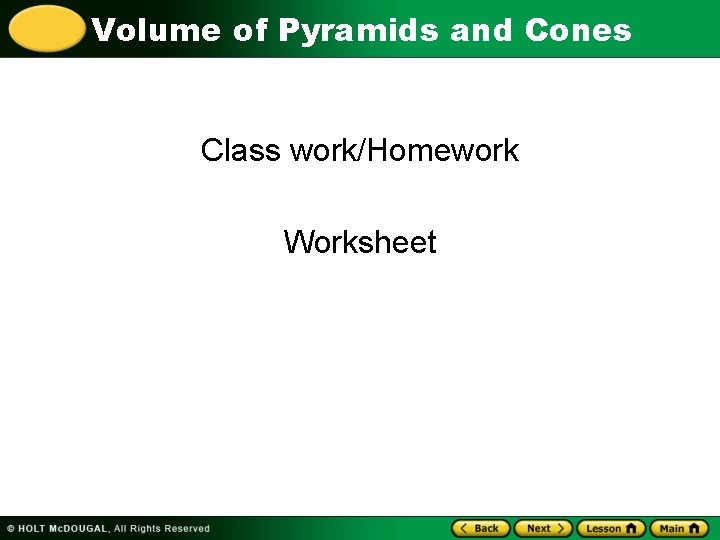 Volume of Pyramids and Cones

Class work/Homework

Worksheet

© HOLT McDOUGAL, All Rights Reserved

Back Next Lesson Main